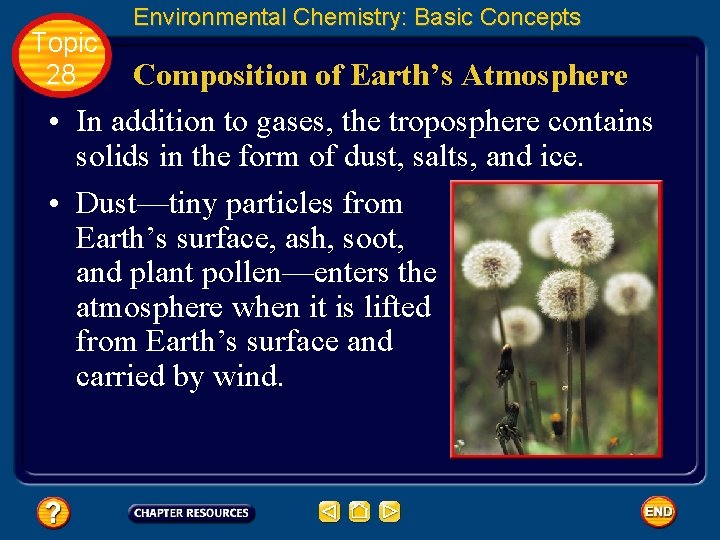 Environmental Chemistry: Basic Concepts

Topic 28

Composition of Earth's Atmosphere

• In addition to gases, the troposphere contains solids in the form of dust, salts, and ice.

• Dust—tiny particles from Earth's surface, ash, soot, and plant pollen—enters the atmosphere when it is lifted from Earth's surface and carried by wind.

?

CHAPTER RESOURCES

END